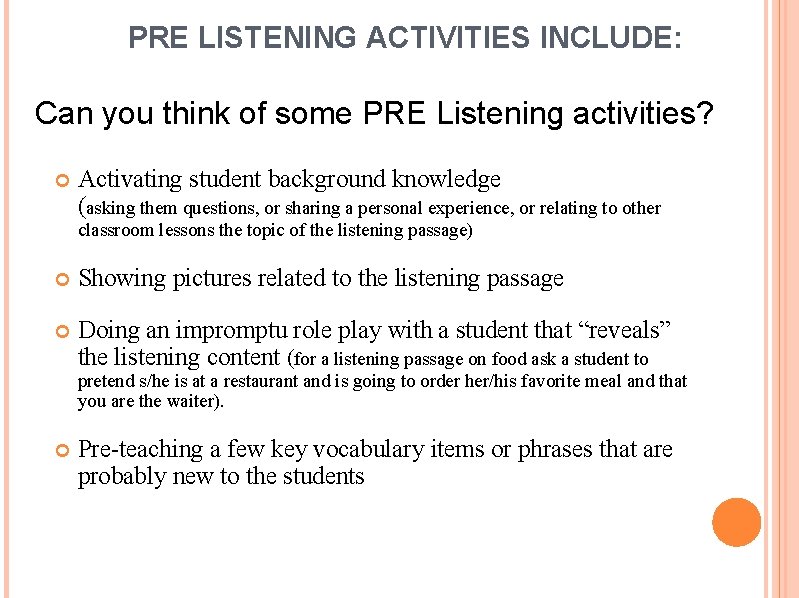 PRE LISTENING ACTIVITIES INCLUDE:

Can you think of some PRE Listening activities?

Activating student background knowledge (asking them questions, or sharing a personal experience, or relating to other classroom lessons the topic of the listening passage)

Showing pictures related to the listening passage

Doing an impromptu role play with a student that “reveals” the listening content (for a listening passage on food ask a student to pretend s/he is at a restaurant and is going to order her/his favorite meal and that you are the waiter).

Pre-teaching a few key vocabulary items or phrases that are probably new to the students